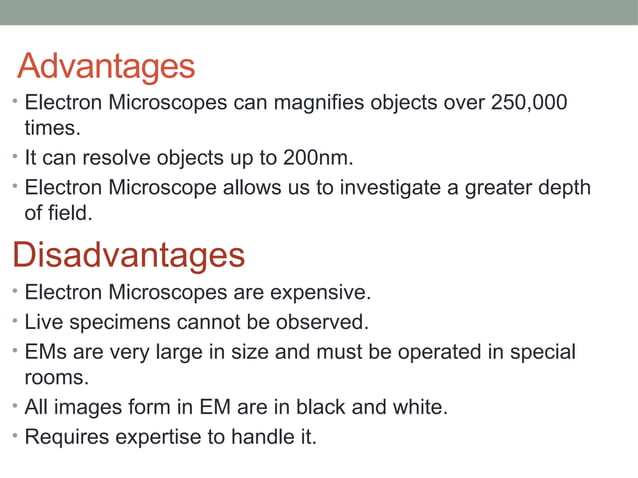 Advantages

• Electron Microscopes can magnifies objects over 250,000 times.

• It can resolve objects up to 200nm.

• Electron Microscope allows us to investigate a greater depth of field.

Disadvantages

• Electron Microscopes are expensive.

• Live specimens cannot be observed.

• EMs are very large in size and must be operated in special rooms.

• All images form in EM are in black and white.

• Requires expertise to handle it.